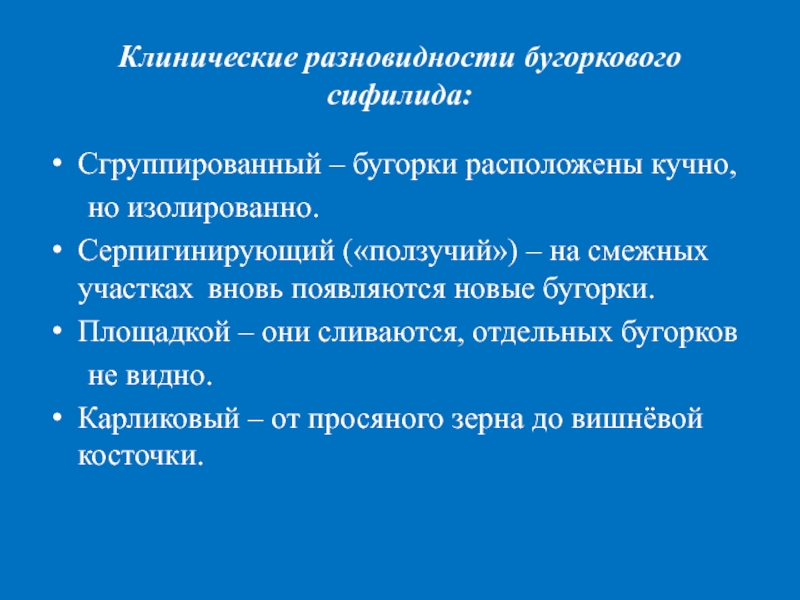 Клинические разновидности бугоркового сифилида:

• Сгруппированный – бугорки расположены кучно, но изолированно.
• Серпигинирующий («ползучий») – на смежных участках вновь появляются новые бугорки.
• Площадкой – они сливаются, отдельных бугорков не видно.
• Карликовый – от просяного зерна до вишнёвой косточки.